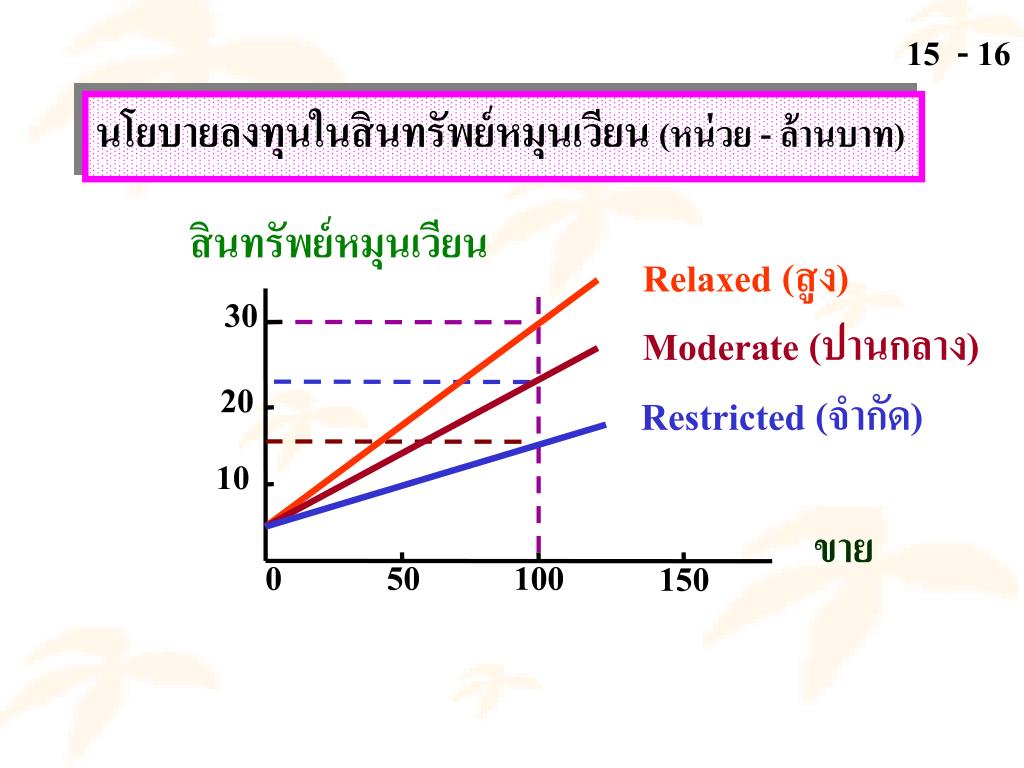 15 - 16

นโยบายลงทุนในสินทรัพย์หมุนเวียน (หน่วย - ล้านบาท)

สินทรัพย์หมุนเวียน

Relaxed (สูง)

Moderate (ปานกลาง)

Restricted (จำกัด)

30

20

10

0

50

100

150

ขาย